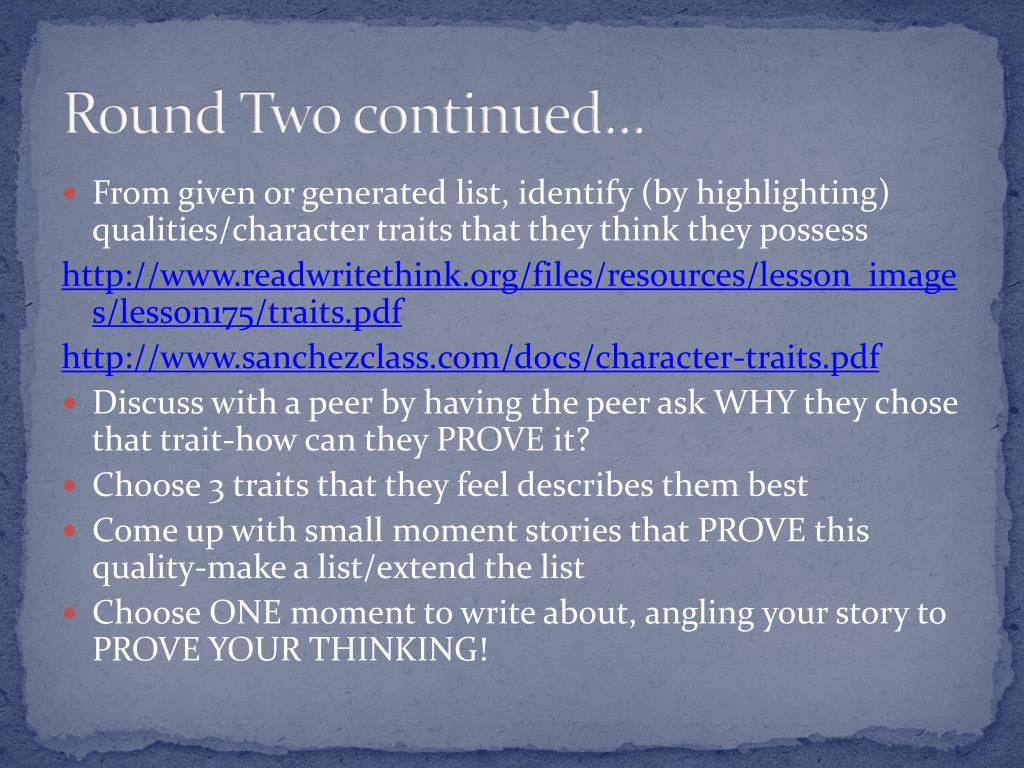 Round Two continued…

From given or generated list, identify (by highlighting) qualities/character traits that they think they possess

http://www.readwritethink.org/files/resources/lesson_images/lesson175/traits.pdf

http://www.sanchezclass.com/docs/character-traits.pdf

Discuss with a peer by having the peer ask WHY they chose that trait-how can they PROVE it?

Choose 3 traits that they feel describes them best

Come up with small moment stories that PROVE this quality-make a list/extend the list

Choose ONE moment to write about, angling your story to PROVE YOUR THINKING!